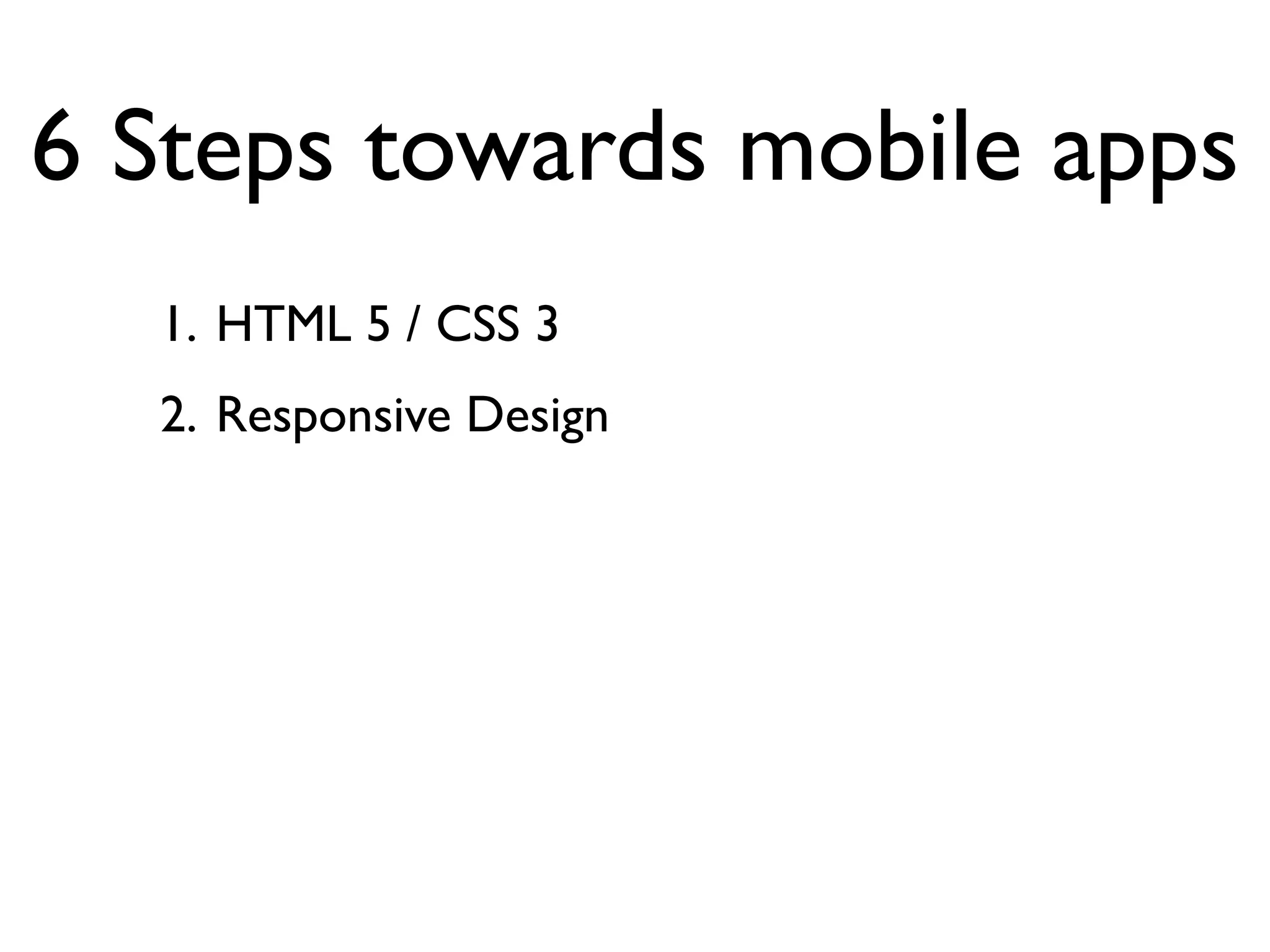 6 Steps towards mobile apps

1. HTML 5 / CSS 3
2. Responsive Design